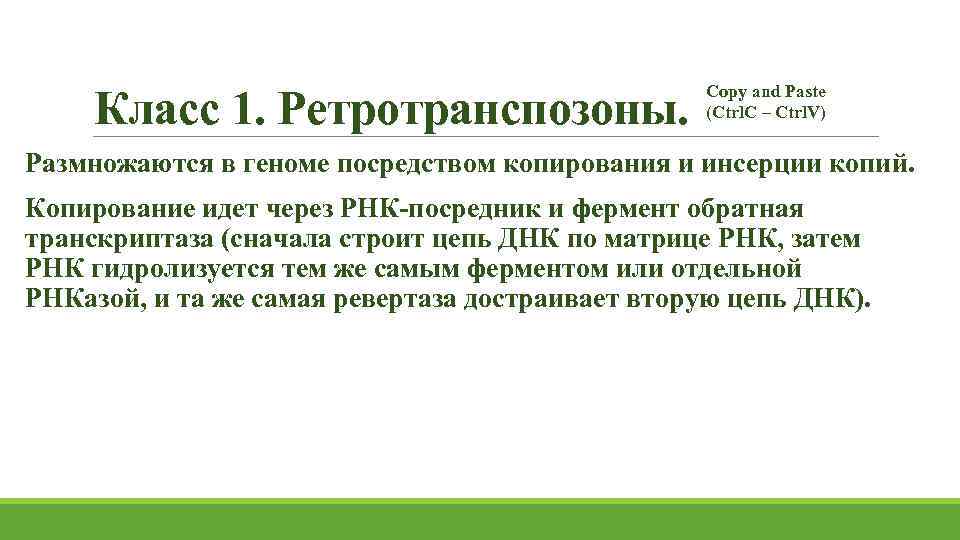 Класс 1. Ретротранспозоны. Copy and Paste (CtrlC – CtrlV)

Размножаются в геноме посредством копирования и инсерции копий.

Копирование идет через РНК-посредник и фермент обратная транскриптаза (сначала строит цепь ДНК по матрице РНК, затем РНК гидролизуется тем же самым ферментом или отдельной РНКазой, и та же самая ревертаза достраивает вторую цепь ДНК).